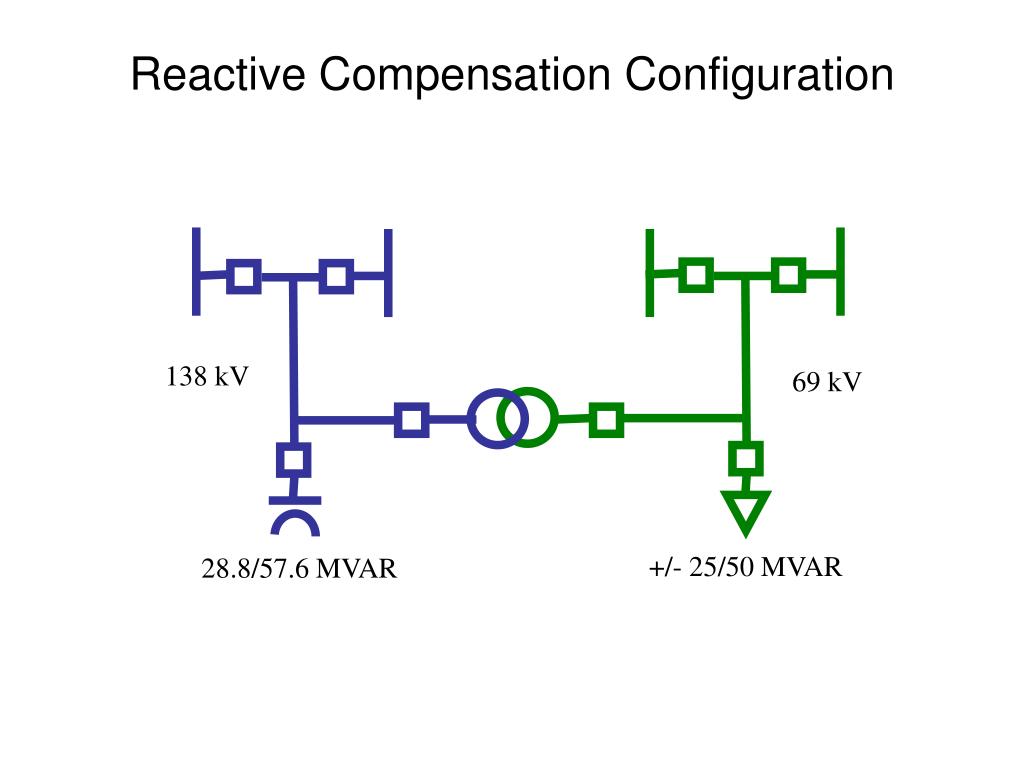 Reactive Compensation Configuration

138 kV

69 kV

28.8/57.6 MVAR

+/- 25/50 MVAR